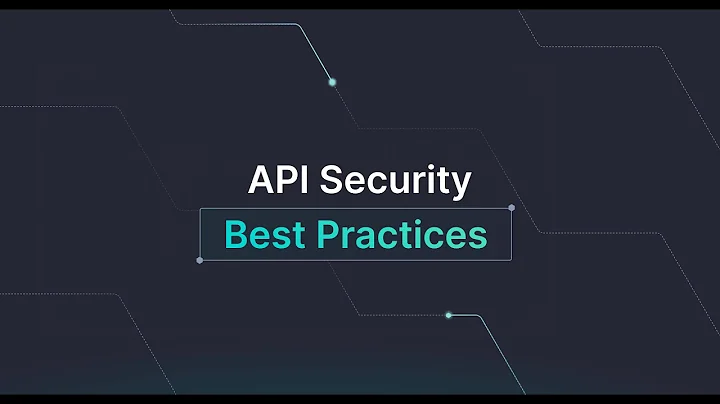 API Security
Best Practices